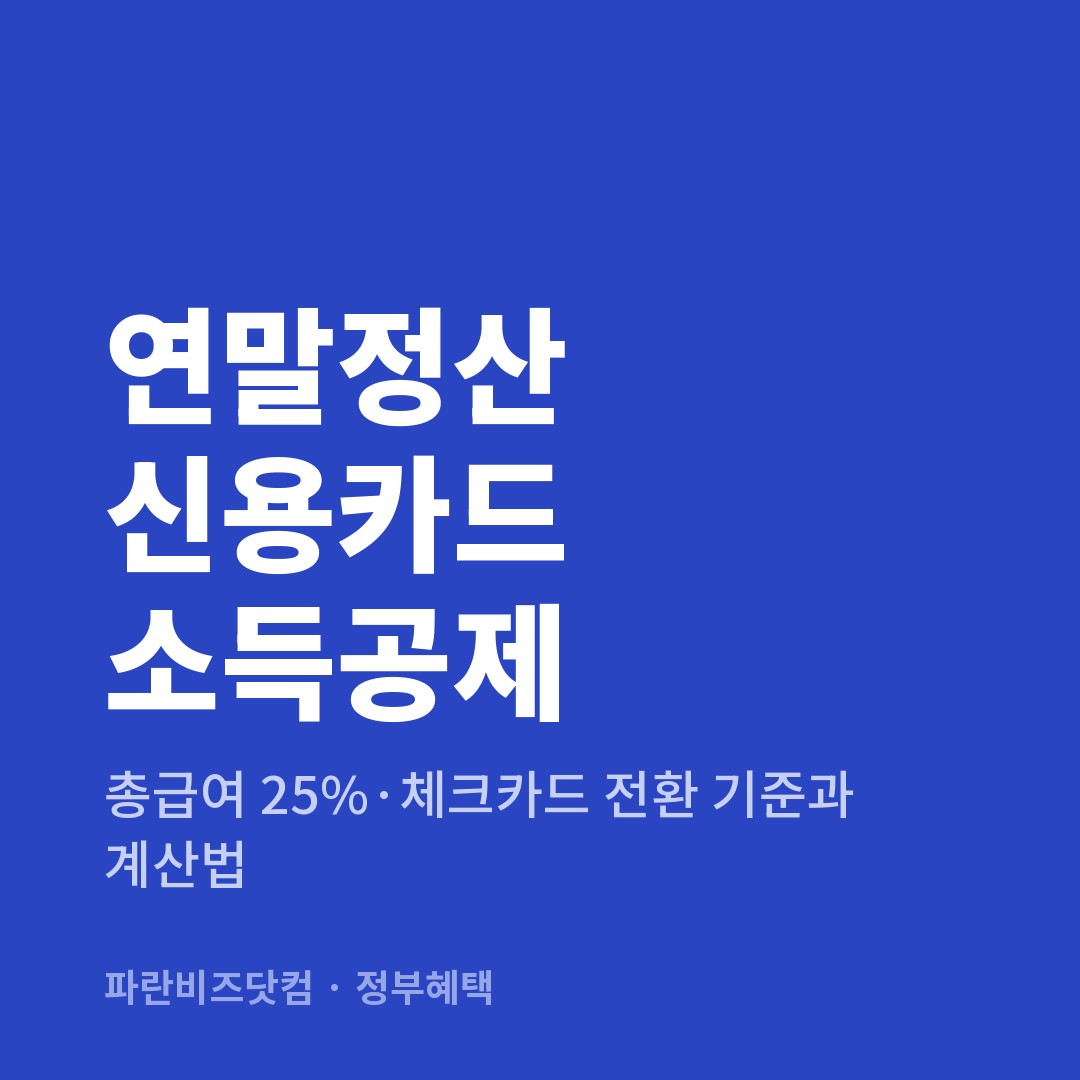 연말정산
신용카드
소득공제

총급여 25%·체크카드 전환 기준과 계산법

파란비즈닷컴 · 정부혜택